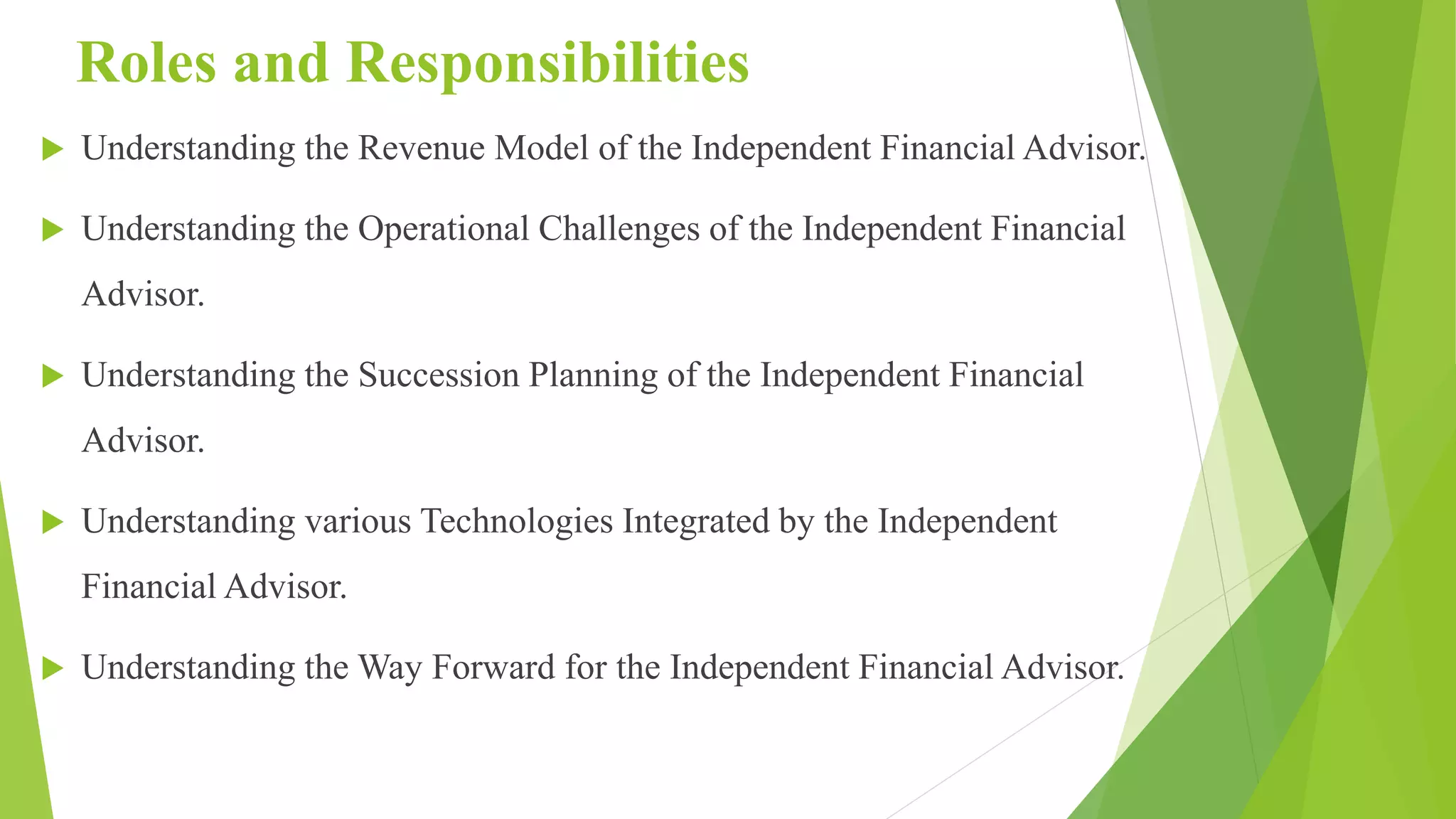 Roles and Responsibilities

Understanding the Revenue Model of the Independent Financial Advisor.

Understanding the Operational Challenges of the Independent Financial Advisor.

Understanding the Succession Planning of the Independent Financial Advisor.

Understanding various Technologies Integrated by the Independent Financial Advisor.

Understanding the Way Forward for the Independent Financial Advisor.